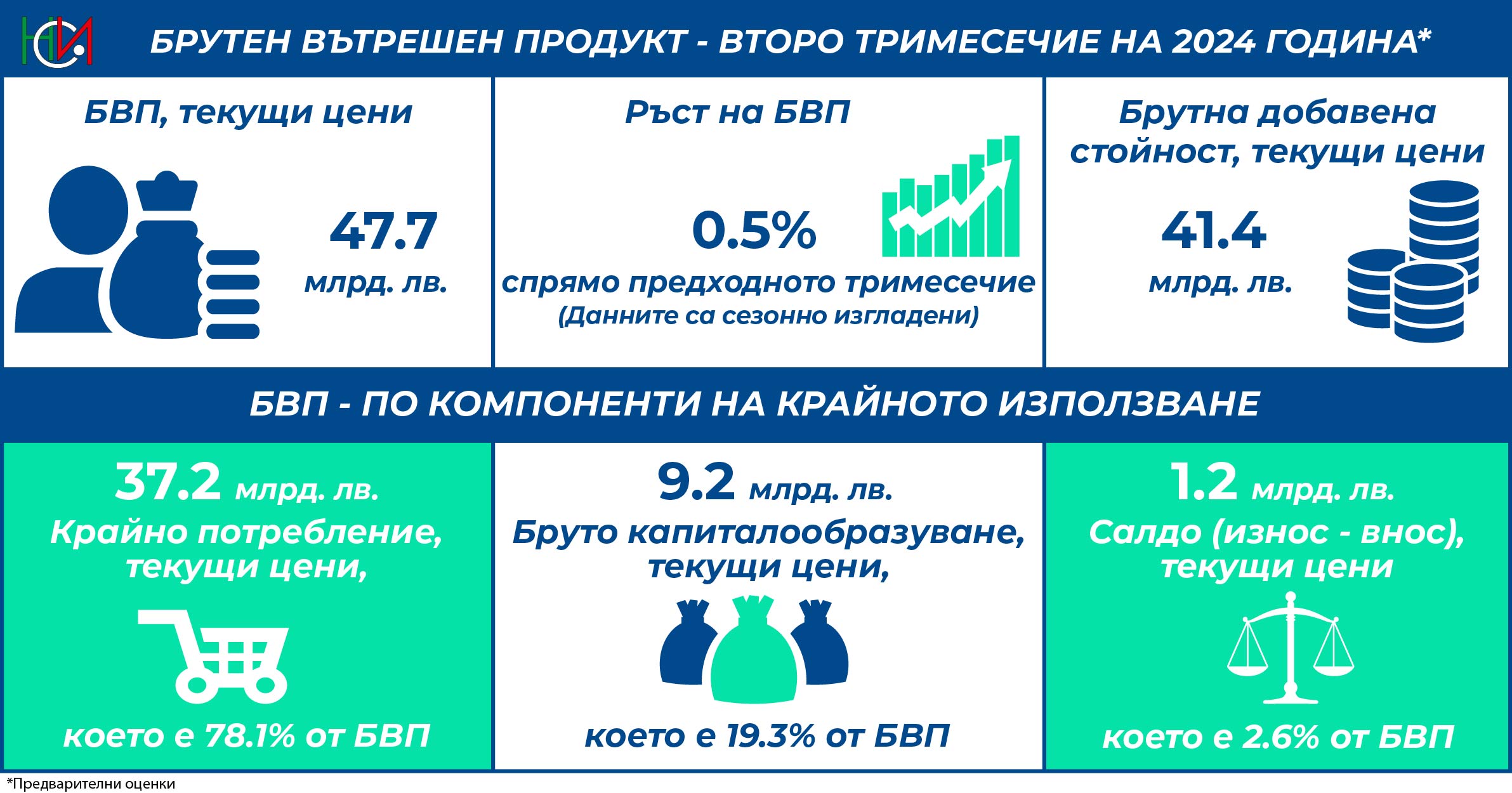 НСИ

БРУТЕН ВЪТРЕШЕН ПРОДУКТ - ВТОРО ТРИМЕСЕЧИЕ НА 2024 ГОДИНА*

БВП, текущи цени

47.7 млрд. лв.

Ръст на БВП

0.5%

спрямо предходното тримесечие
(Данните са сезонно изгладени)

Брутна добавена стойност, текущи цени

41.4 млрд. лв.

БВП - ПО КОМПОНЕНТИ НА КРАЙНОТО ИЗПОЛЗВАНЕ

37.2 млрд. лв.
Крайно потребление, текущи цени,

което е 78.1% от БВП

9.2 млрд. лв.
Бруто капиталообразуване, текущи цени,

което е 19.3% от БВП

1.2 млрд. лв.
Салдо (износ - внос), текущи цени

което е 2.6% от БВП

*Предварителни оценки